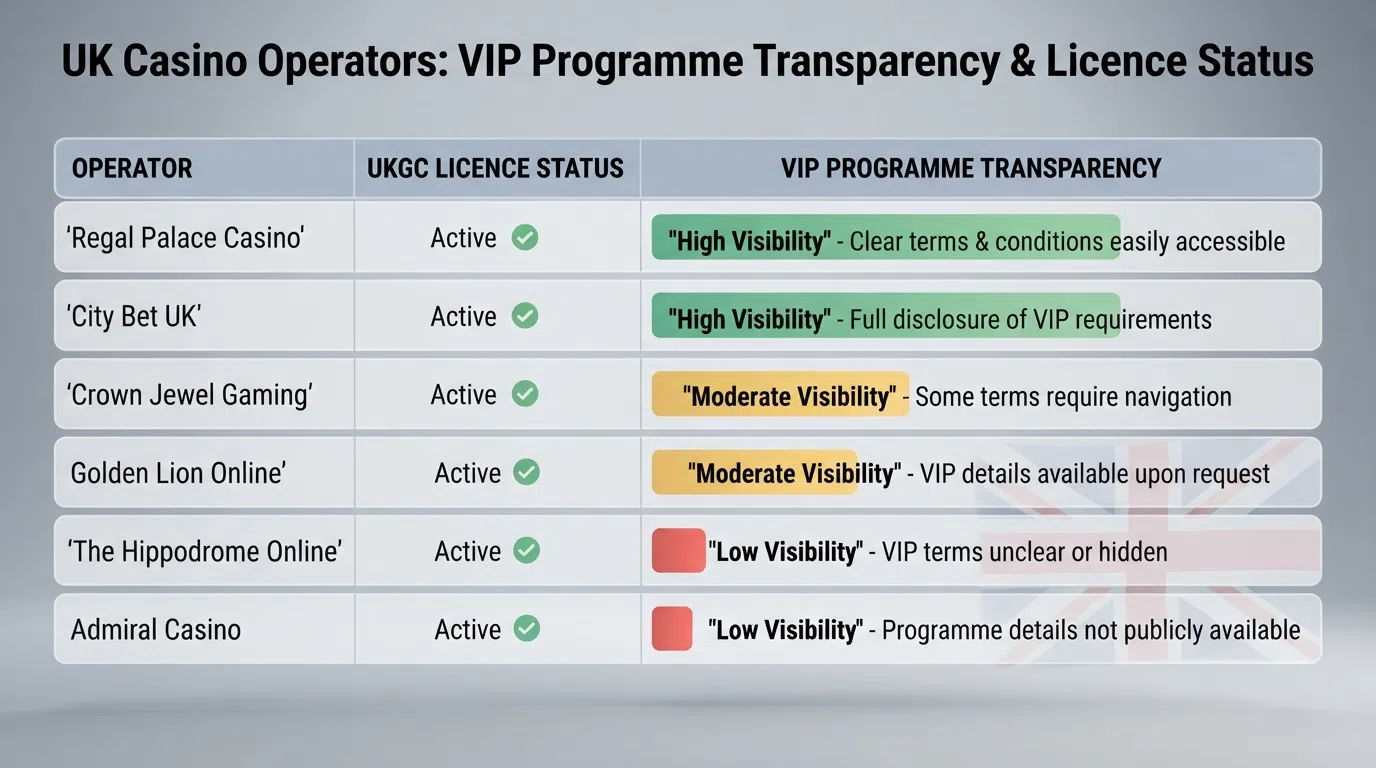 UK Casino Operators: VIP Programme Transparency & Licence Status

| OPERATOR | UKGC LICENCE STATUS | VIP PROGRAMME TRANSPARENCY |
|---|---|---|
| 'Regal Palace Casino' | Active | "High Visibility" - Clear terms & conditions easily accessible |
| 'City Bet UK' | Active | "High Visibility" - Full disclosure of VIP requirements |
| 'Crown Jewel Gaming' | Active | "Moderate Visibility" - Some terms require navigation |
| Golden Lion Online' | Active | "Moderate Visibility" - VIP details available upon request |
| 'The Hippodrome Online' | Active | "Low Visibility" - VIP terms unclear or hidden |
| Admiral Casino | Active | "Low Visibility" - Programme details not publicly available |